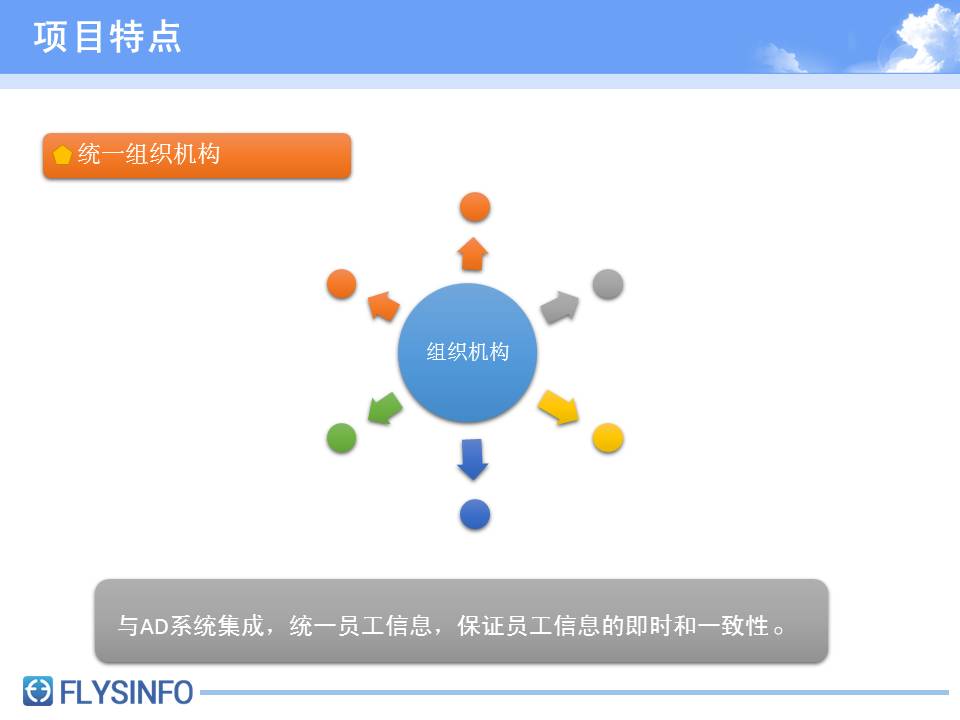 项目特点

统一组织机构

组织机构

与AD系统集成，统一员工信息，保证员工信息的即时和一致性。

FLYSINFO